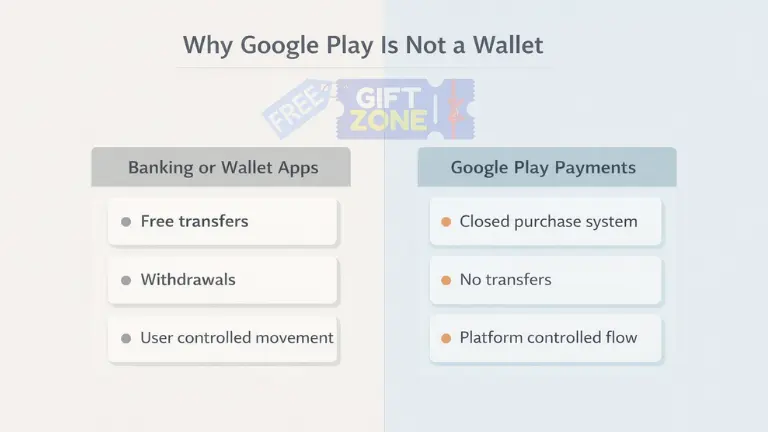 Why Google Play Is Not a Wallet

FREE GIFT ZONE

Banking or Wallet Apps

Free transfers

Withdrawals

User controlled movement

Google Play Payments

Closed purchase system

No transfers

Platform controlled flow